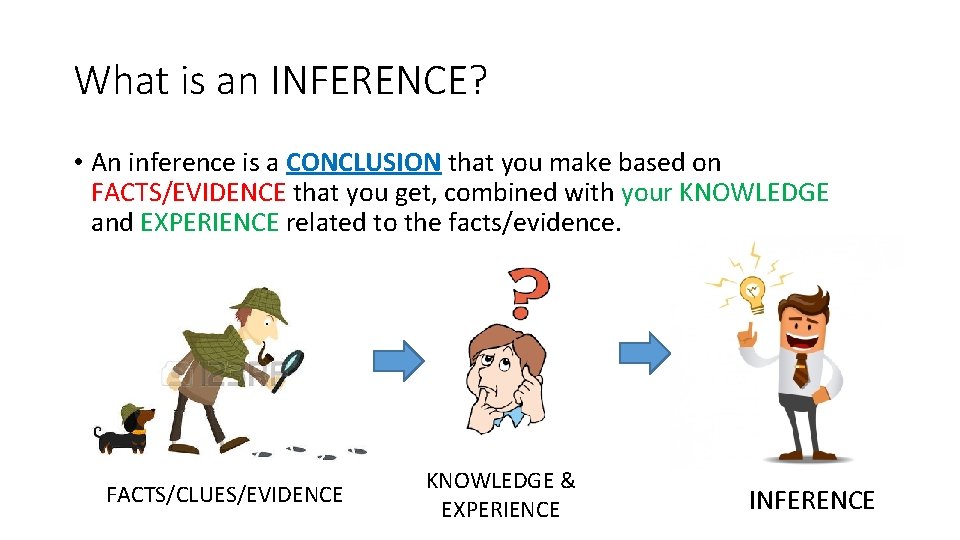 What is an INFERENCE?

• An inference is a CONCLUSION that you make based on FACTS/EVIDENCE that you get, combined with your KNOWLEDGE and EXPERIENCE related to the facts/evidence.

FACTS/CLUES/EVIDENCE

KNOWLEDGE & EXPERIENCE

INFERENCE